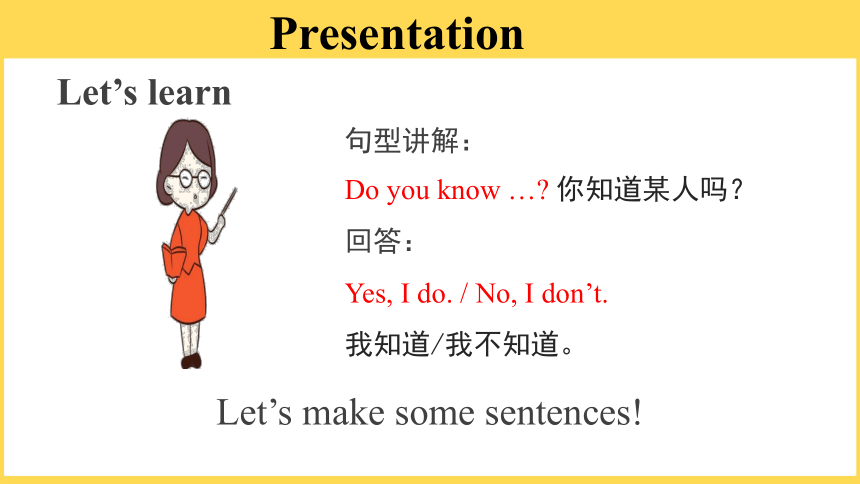 Presentation

Let’s learn

句型讲解：

Do you know …? 你知道某人吗？

回答：

Yes, I do. / No, I don’t.

我知道/我不知道。

Let’s make some sentences!